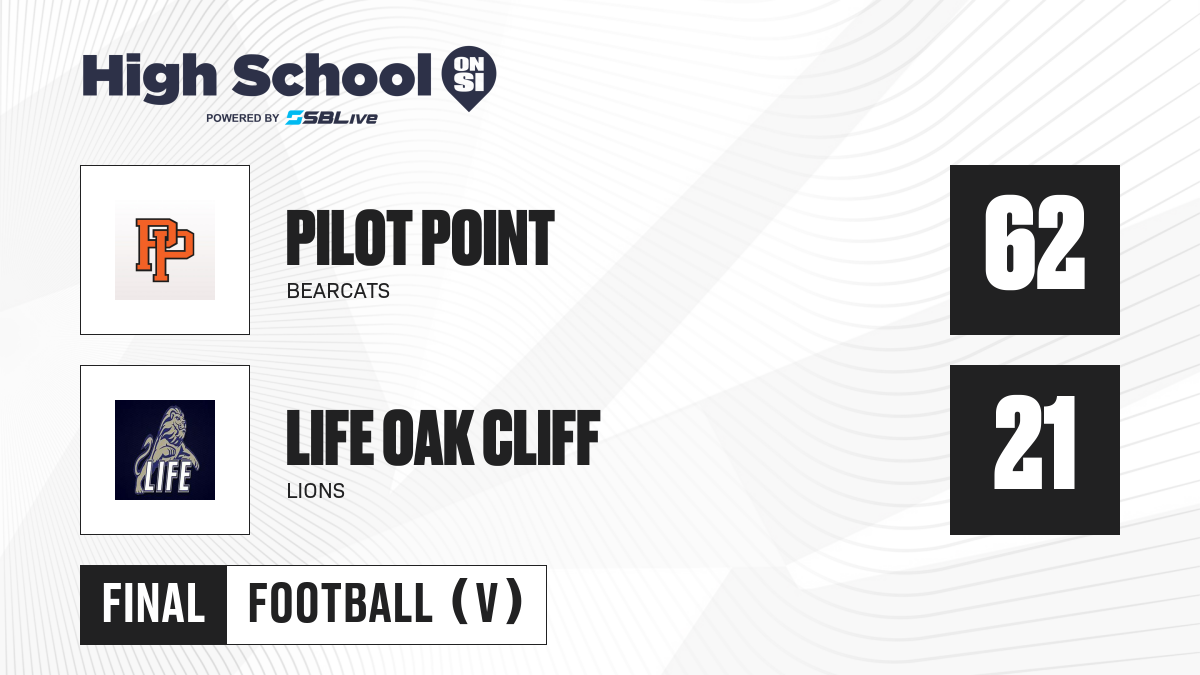 High School ON SI
POWERED BY SBLive

PP

PILOT POINT
BEARCATS

62

LIFE

LIFE OAK CLIFF
LIONS

21

FINAL FOOTBALL (V)